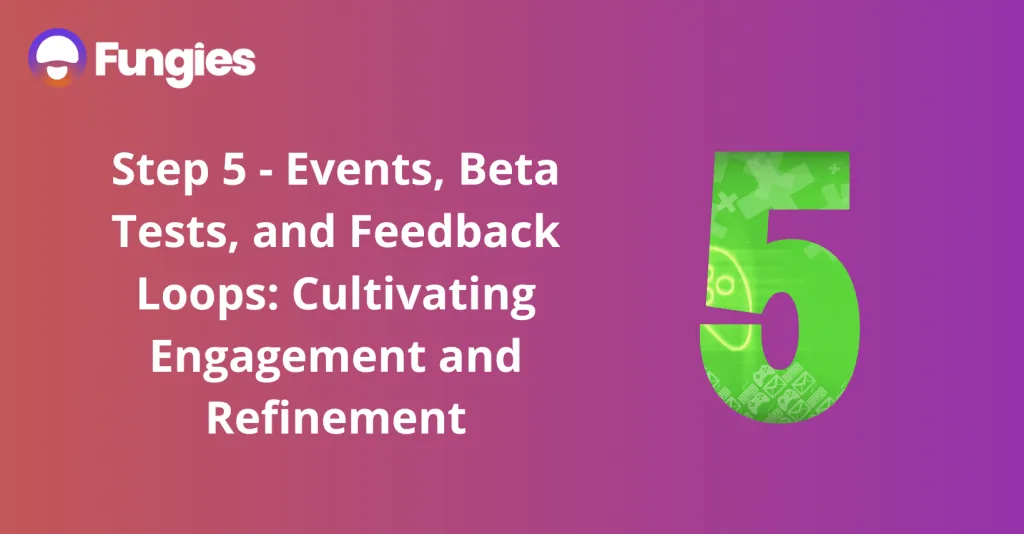 Fungies

Step 5 - Events, Beta Tests, and Feedback Loops: Cultivating Engagement and Refinement

5